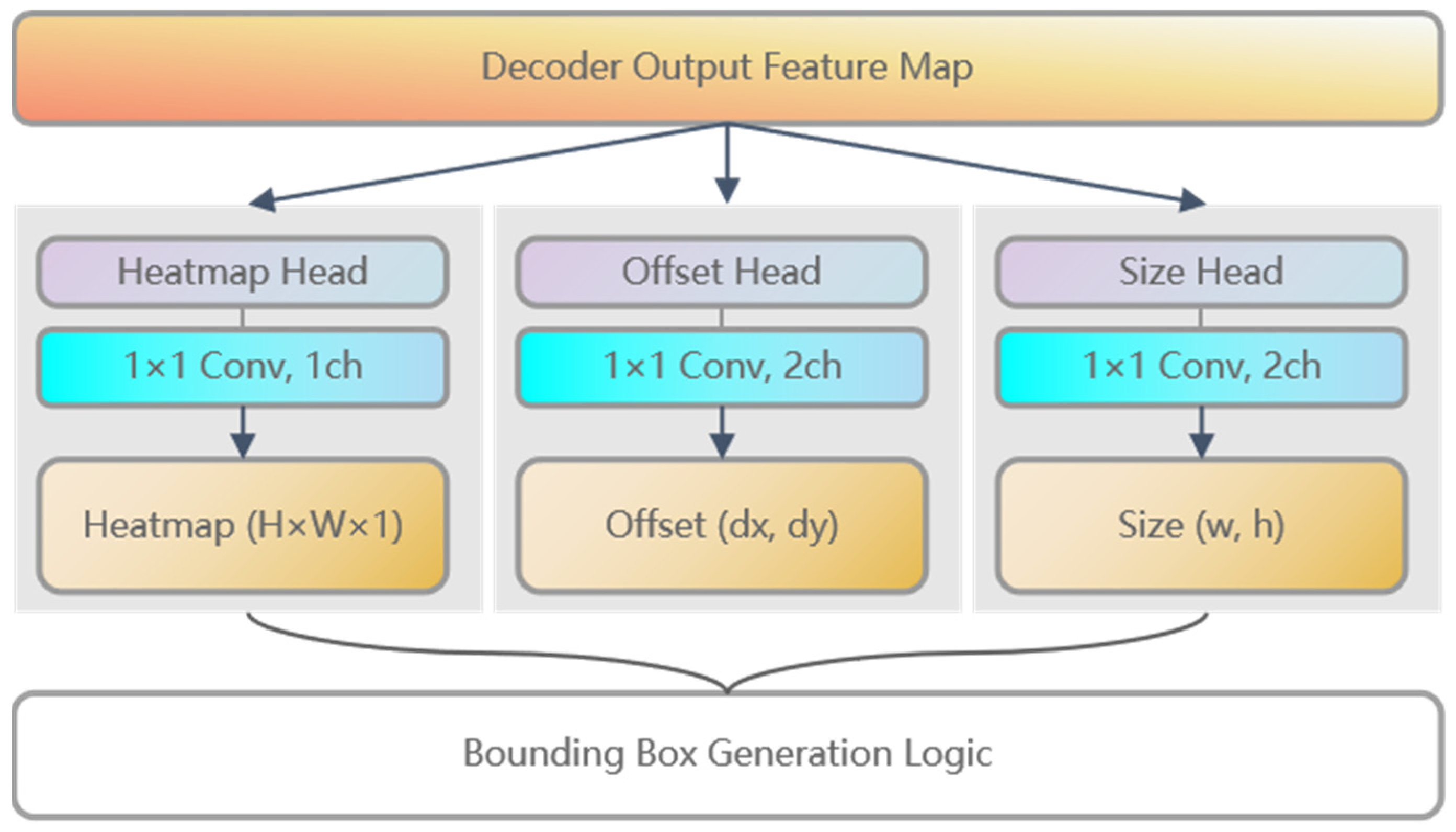 Decoder Output Feature Map

Heatmap Head

1×1 Conv, 1ch

Heatmap (H×W×1)

Offset Head

1×1 Conv, 2ch

Offset (dx, dy)

Size Head

1×1 Conv, 2ch

Size (w, h)

Bounding Box Generation Logic